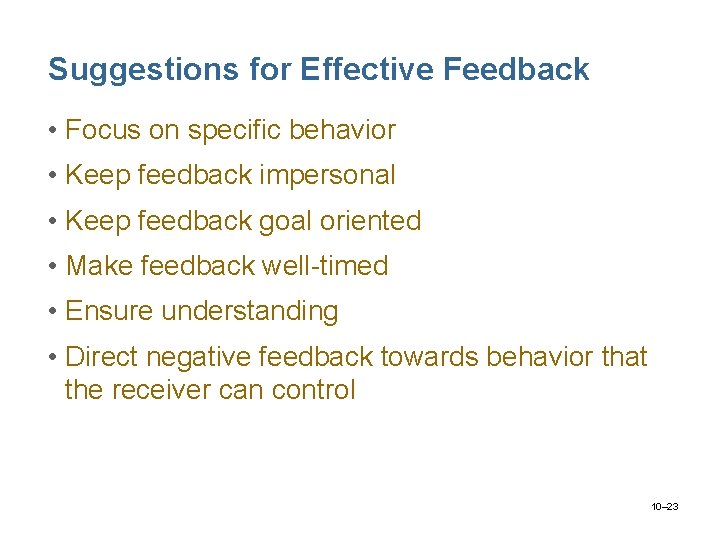 Suggestions for Effective Feedback

• Focus on specific behavior
• Keep feedback impersonal
• Keep feedback goal oriented
• Make feedback well-timed
• Ensure understanding
• Direct negative feedback towards behavior that the receiver can control

10–23